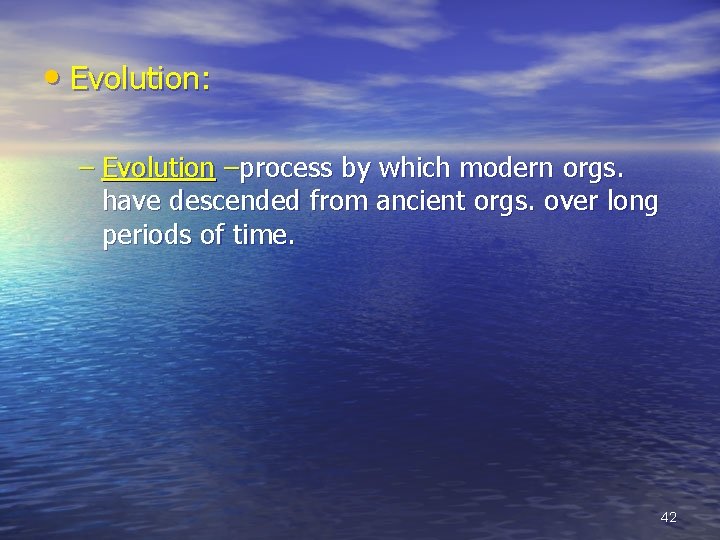 • Evolution:

– Evolution –process by which modern orgs. have descended from ancient orgs. over long periods of time.

42